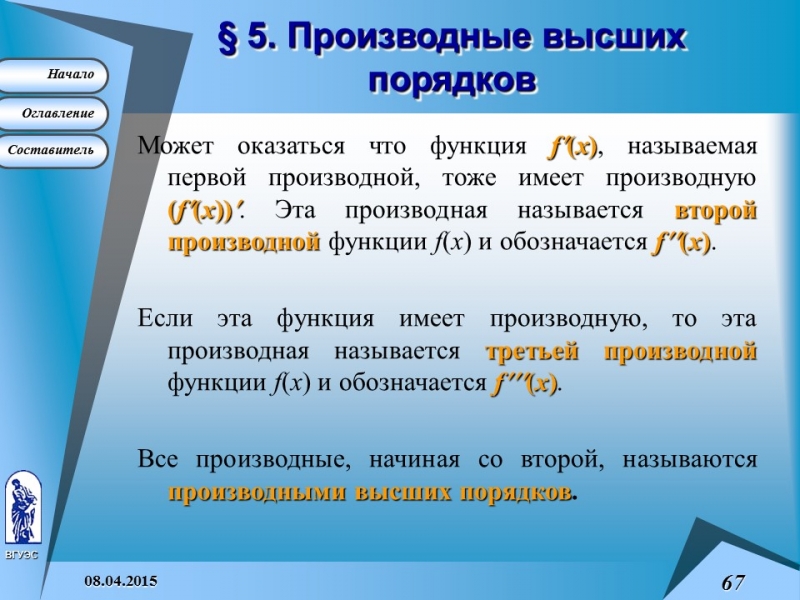 § 5. Производные высших порядков

Начало

Оглавление

Составитель

Может оказаться что функция $f'(x)$, называемая первой производной, тоже имеет производную $(f'(x))'$. Эта производная называется второй производной функции $f(x)$ и обозначается $f''(x)$.

Если эта функция имеет производную, то эта производная называется третьей производной функции $f(x)$ и обозначается $f'''(x)$.

Все производные, начиная со второй, называются производными высших порядков.

ВГУЭС

08.04.2015

67